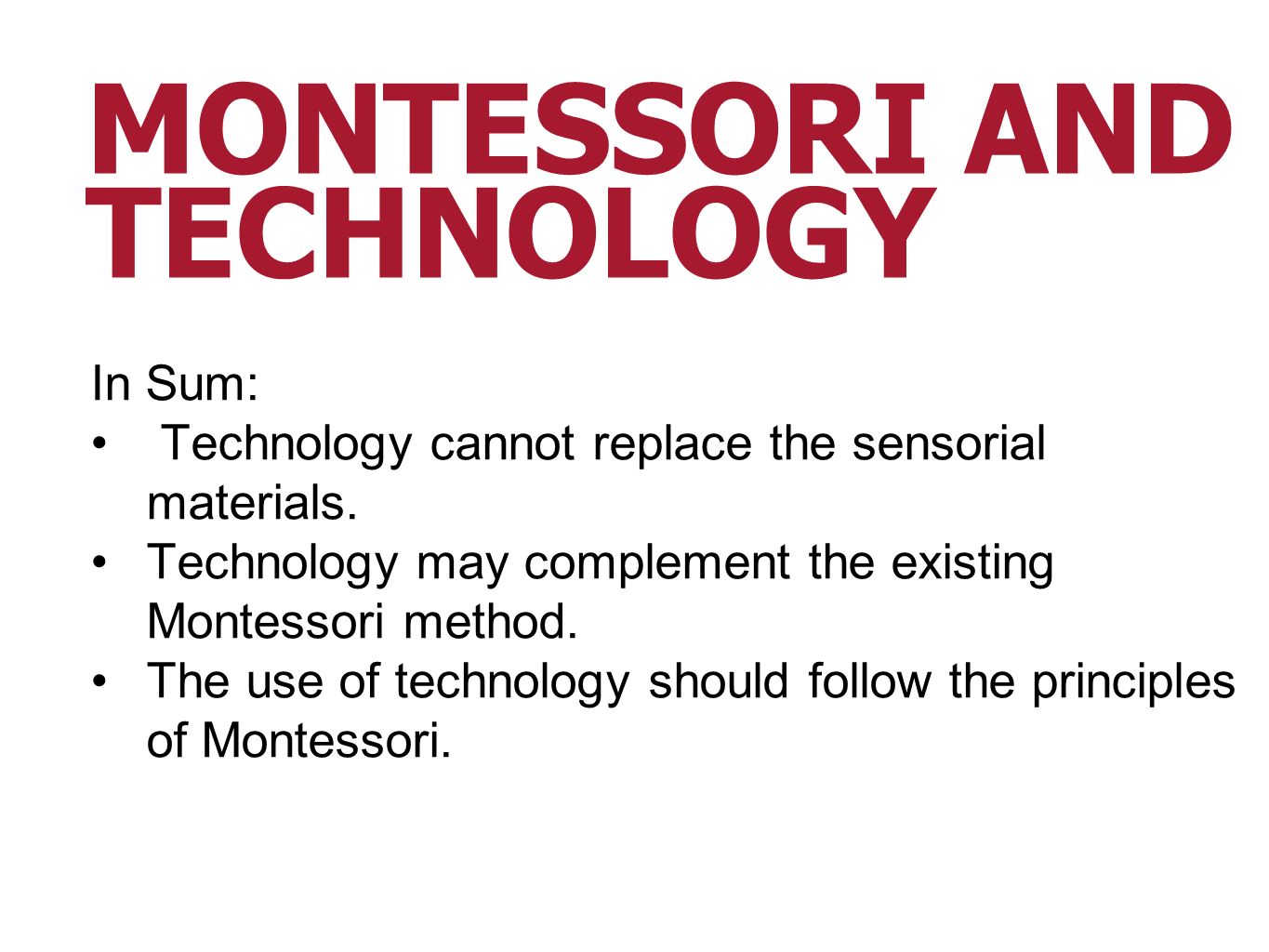 MONTESSORI AND TECHNOLOGY

In Sum:
• Technology cannot replace the sensorial materials.
• Technology may complement the existing Montessori method.
• The use of technology should follow the principles of Montessori.